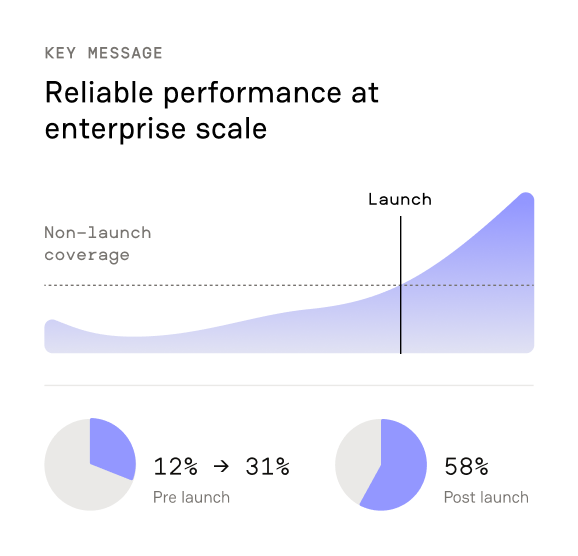 KEY MESSAGE

Reliable performance at enterprise scale

Launch

Non-launch coverage

12% → 31%
Pre launch

58%
Post launch